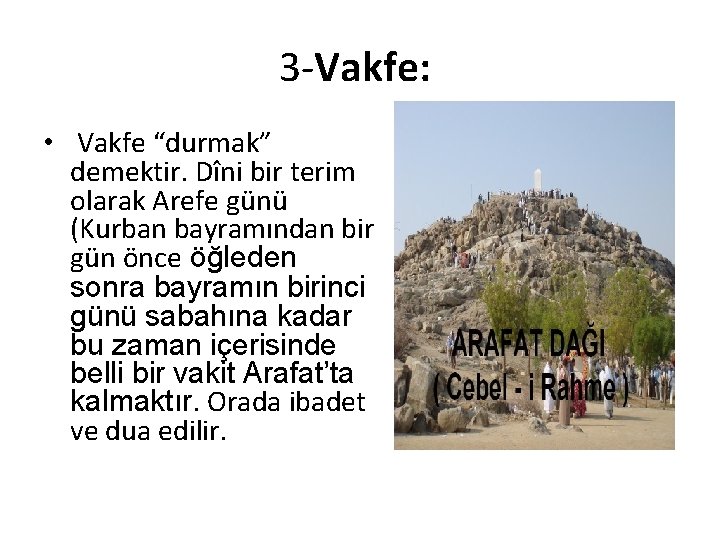 3-Vakfe:

• Vakfe “durmak” demektir. Dîni bir terim olarak Arefe günü (Kurban bayramından bir gün önce öğleden sonra bayramın birinci günü sabahına kadar bu zaman içerisinde belli bir vakit Arafat’ta kalmaktır. Orada ibadet ve dua edilir.

ARAFAT DAĞI
( Cebel - i Rahme )